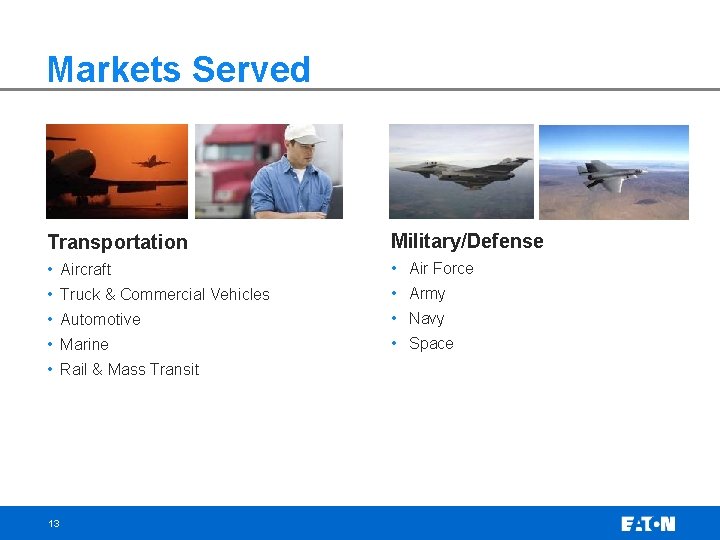 Markets Served

Transportation
• Aircraft
• Truck & Commercial Vehicles
• Automotive
• Marine
• Rail & Mass Transit

Military/Defense
• Air Force
• Army
• Navy
• Space

13

EATON